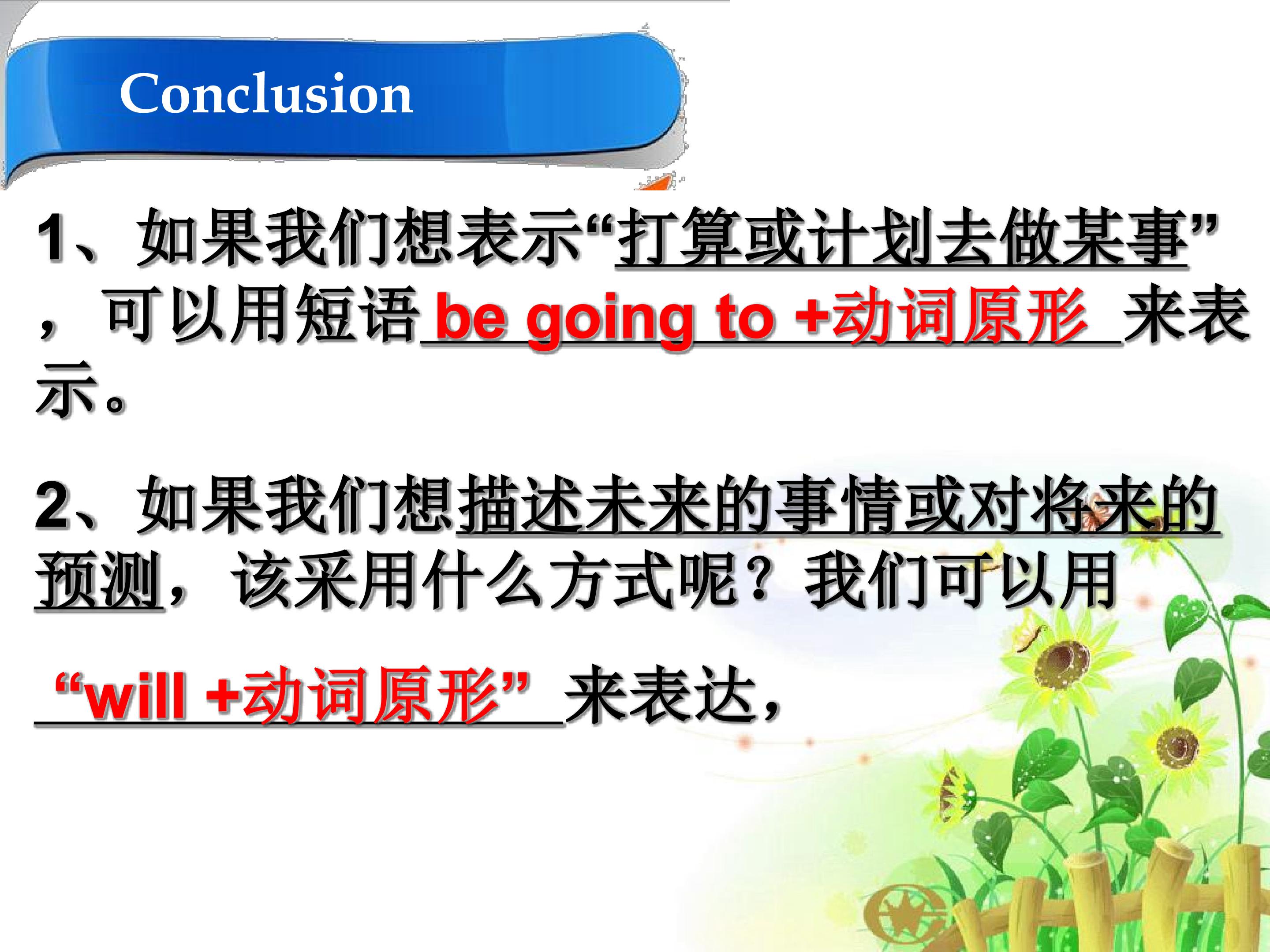 Conclusion

1、如果我们想表示“打算或计划去做某事”，可以用短语 be going to +动词原形 来表示。

2、如果我们想描述未来的事情或对将来的预测，该采用什么方式呢？我们可以用 “will +动词原形” 来表达，